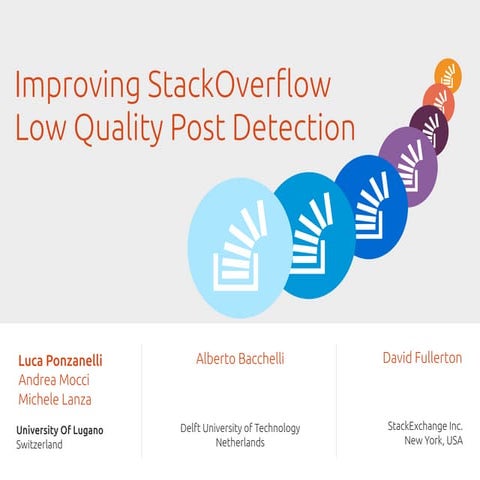 Improving StackOverflow
Low Quality Post Detection

Luca Ponzanelli
Andrea Mocci
Michele Lanza

University Of Lugano
Switzerland

Alberto Bacchelli

Delft University of Technology
Netherlands

David Fullerton

StackExchange Inc.
New York, USA